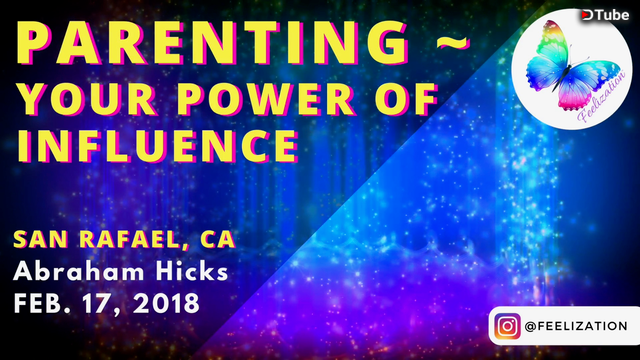 DTube

PARENTING ~ YOUR POWER OF INFLUENCE

Feelization

SAN RAFAEL, CA
Abraham Hicks
FEB. 17, 2018

@FEELIZATION